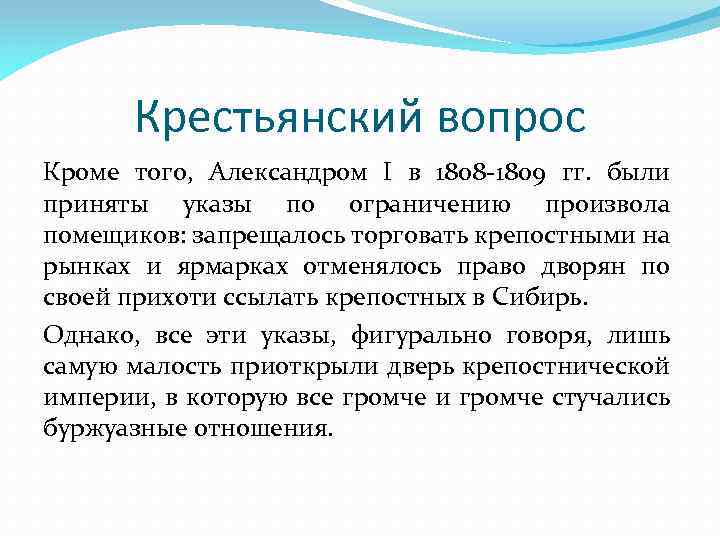 Крестьянский вопрос

Кроме того, Александром I в 1808-1809 гг. были приняты указы по ограничению произвола помещиков: запрещалось торговать крепостными на рынках и ярмарках отменялось право дворян по своей прихоти ссылать крепостных в Сибирь.

Однако, все эти указы, фигурально говоря, лишь самую малость приоткрыли дверь крепостнической империи, в которую все громче и громче стучались буржуазные отношения.